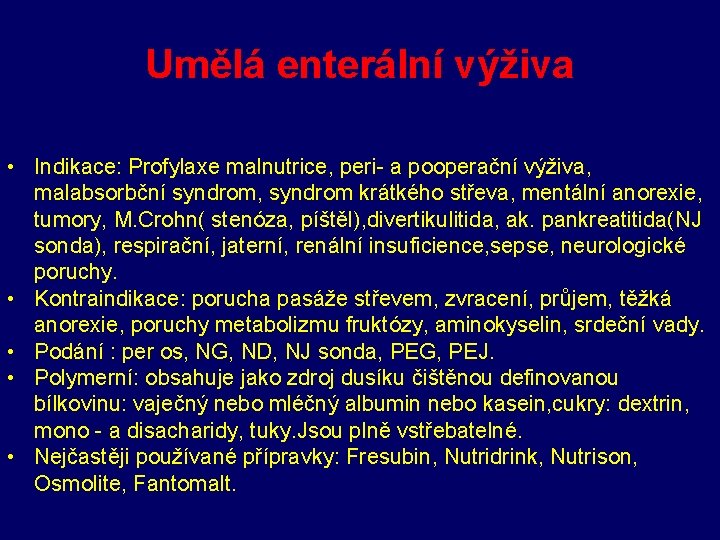 Umělá enterální výživa

• Indikace: Profylaxe malnutrice, peri- a pooperační výživa, malabsorbční syndrom, syndrom krátkého střeva, mentální anorexie, tumory, M.Crohn( stenóza, píštěl),divertikulitida, ak. pankreatitida(NJ sonda), respirační, jaterní, renální insuficience,sepse, neurologické poruchy.
• Kontraindikace: porucha pasáže střevem, zvracení, průjem, těžká anorexie, poruchy metabolizmu fruktózy, aminokyselin, srdeční vady.
• Podání : per os, NG, ND, NJ sonda, PEG, PEJ.
• Polymerní: obsahuje jako zdroj dusíku čištěnou definovanou bílkovinu: vaječný nebo mléčný albumin nebo kasein,cukry: dextrin, mono - a disacharidy, tuky.Jsou plně vstřebatelné.
• Nejčastěji používané přípravky: Fresubin, Nutridrink, Nutrison, Osmolite, Fantomalt.